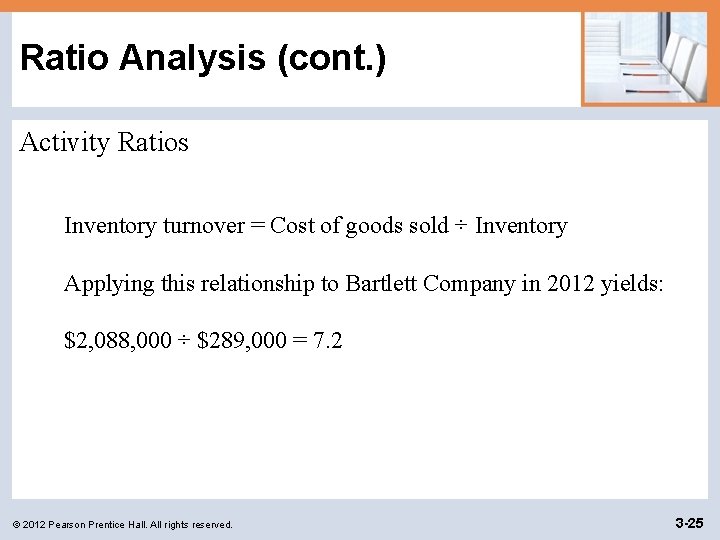 Ratio Analysis (cont.)

Activity Ratios

Inventory turnover = Cost of goods sold ÷ Inventory

Applying this relationship to Bartlett Company in 2012 yields:

\$2,088,000 ÷ \$289,000 = 7.2

© 2012 Pearson Prentice Hall. All rights reserved.

3-25